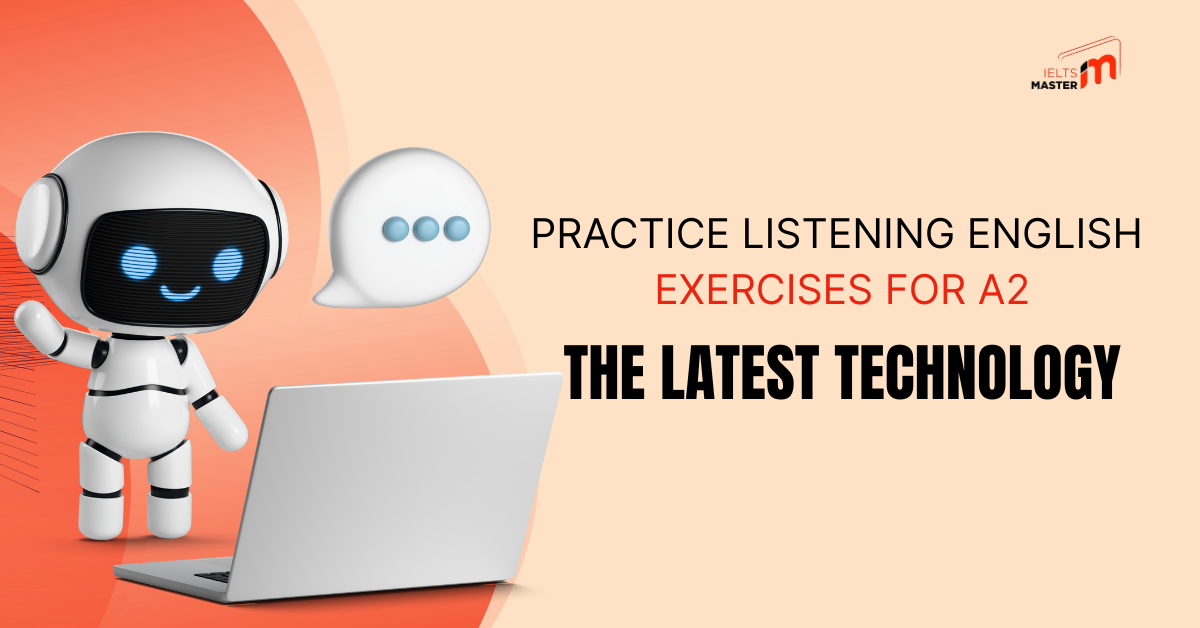 IELTS MASTER

PRACTICE LISTENING ENGLISH EXERCISES FOR A2

THE LATEST TECHNOLOGY